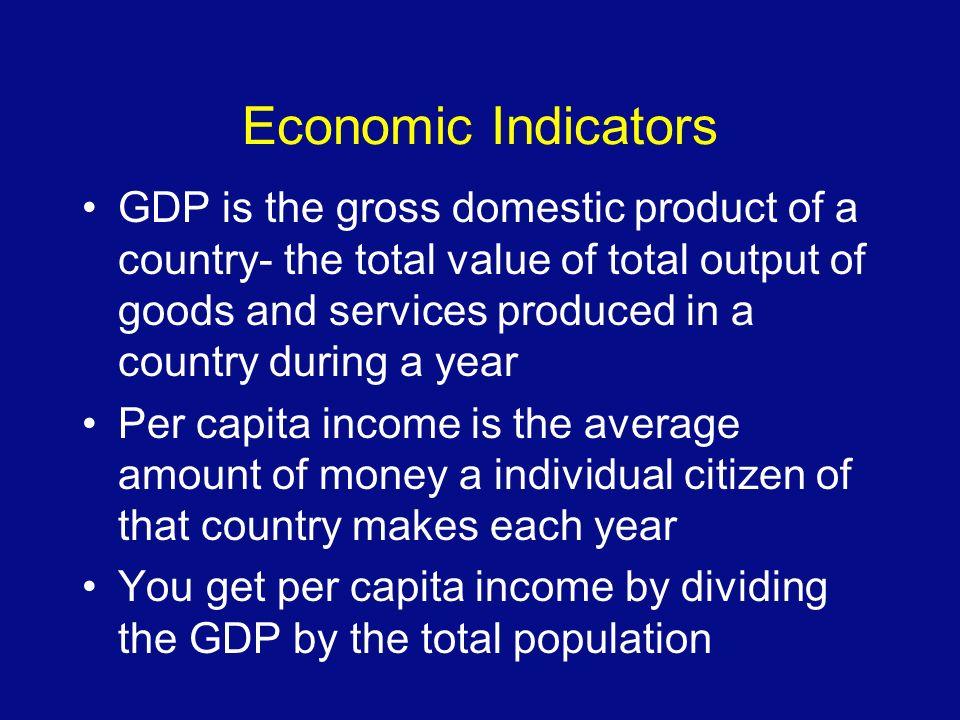 Economic Indicators

• GDP is the gross domestic product of a country- the total value of total output of goods and services produced in a country during a year

• Per capita income is the average amount of money a individual citizen of that country makes each year

• You get per capita income by dividing the GDP by the total population